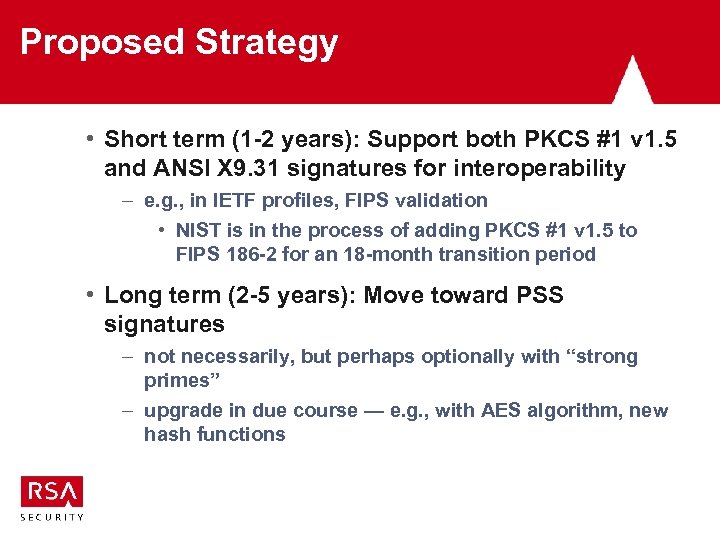 Proposed Strategy

• Short term (1-2 years): Support both PKCS #1 v1.5 and ANSI X9.31 signatures for interoperability

– e.g., in IETF profiles, FIPS validation

• NIST is in the process of adding PKCS #1 v1.5 to FIPS 186-2 for an 18-month transition period

• Long term (2-5 years): Move toward PSS signatures

– not necessarily, but perhaps optionally with “strong primes”

– upgrade in due course — e.g., with AES algorithm, new hash functions

RSA
SECURITY